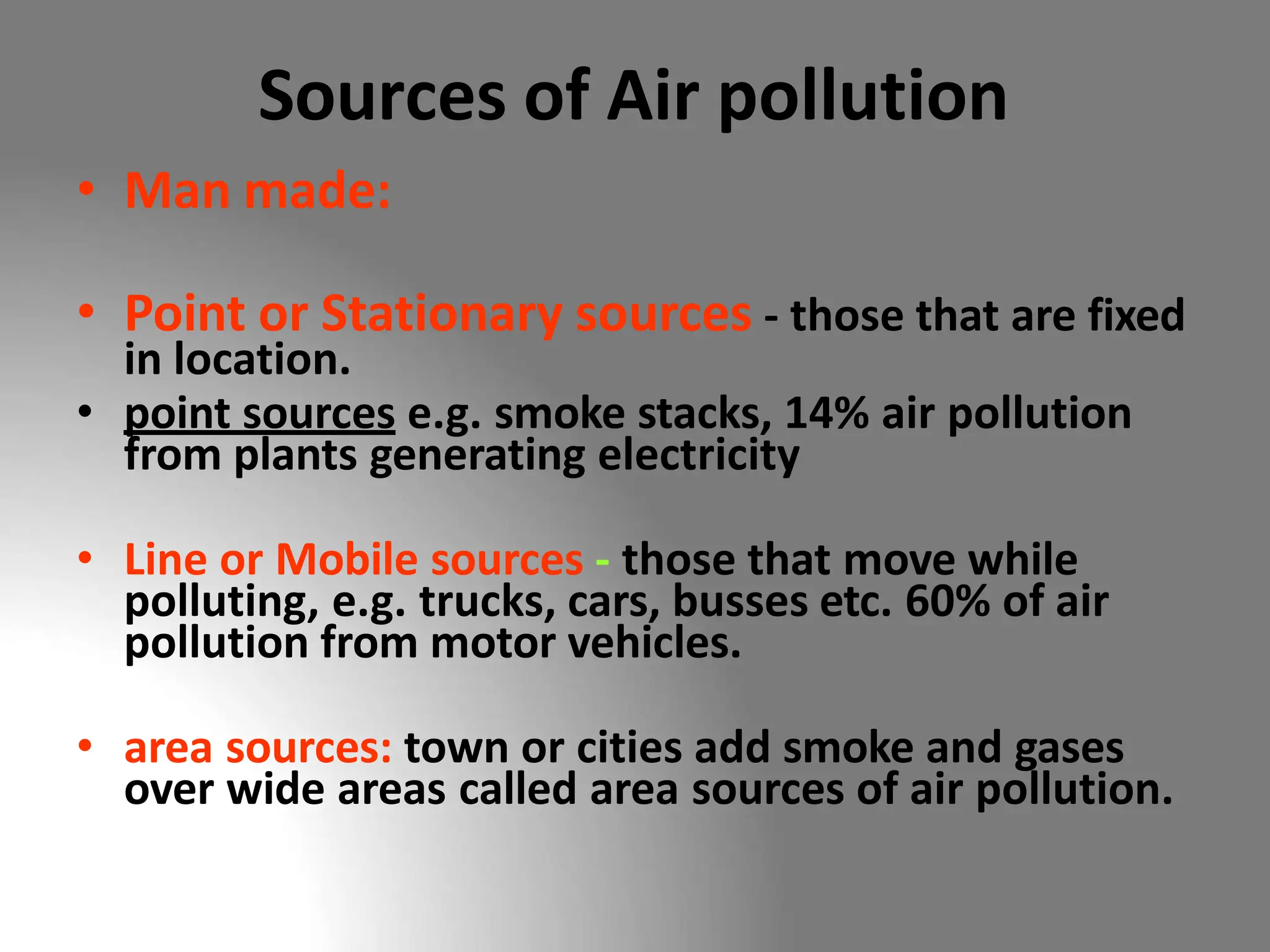 Sources of Air pollution

• Man made:

• Point or Stationary sources - those that are fixed in location.

• point sources e.g. smoke stacks, 14% air pollution from plants generating electricity

• Line or Mobile sources - those that move while polluting, e.g. trucks, cars, busses etc. 60% of air pollution from motor vehicles.

• area sources: town or cities add smoke and gases over wide areas called area sources of air pollution.